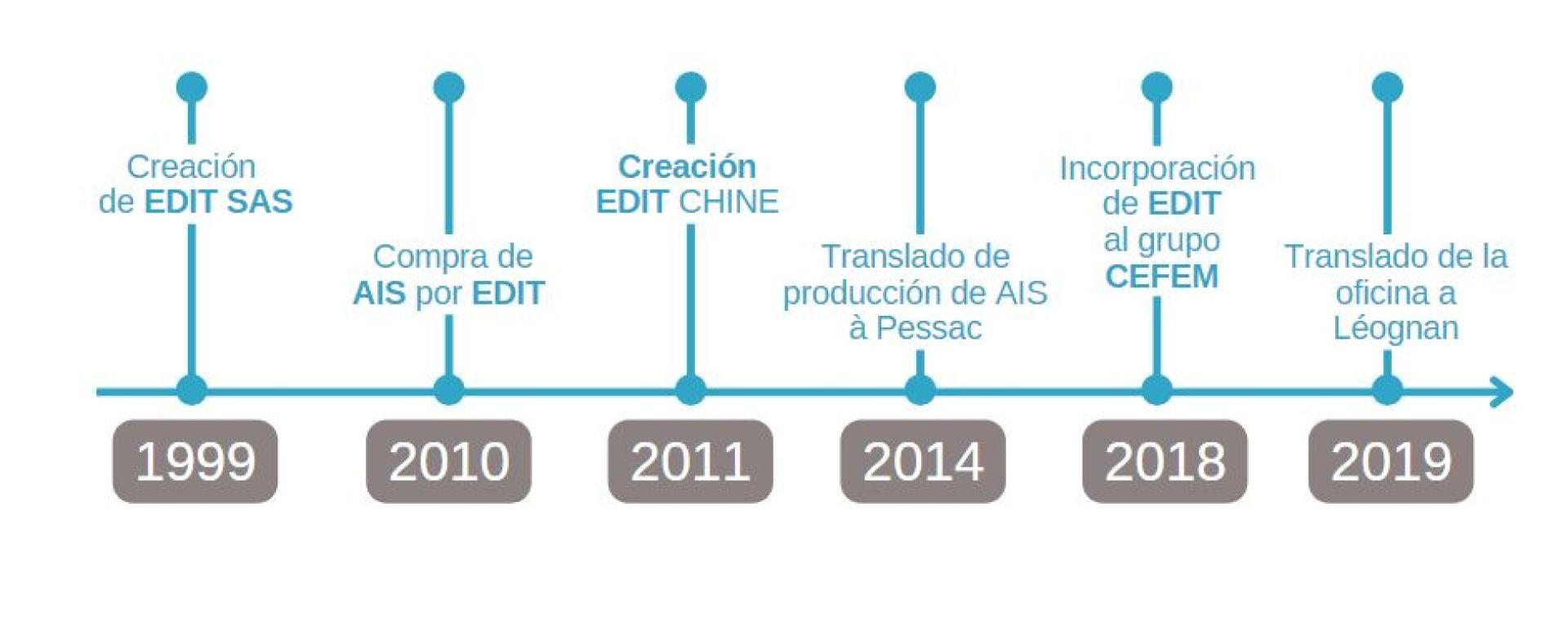 Creación de EDIT SAS

1999

Compra de AIS por EDIT

2010

Creación EDIT CHINE

2011

Translado de producción de AIS à Pessac

2014

Incorporación de EDIT al grupo CEFEM

2018

Translado de la oficina a Léognan

2019